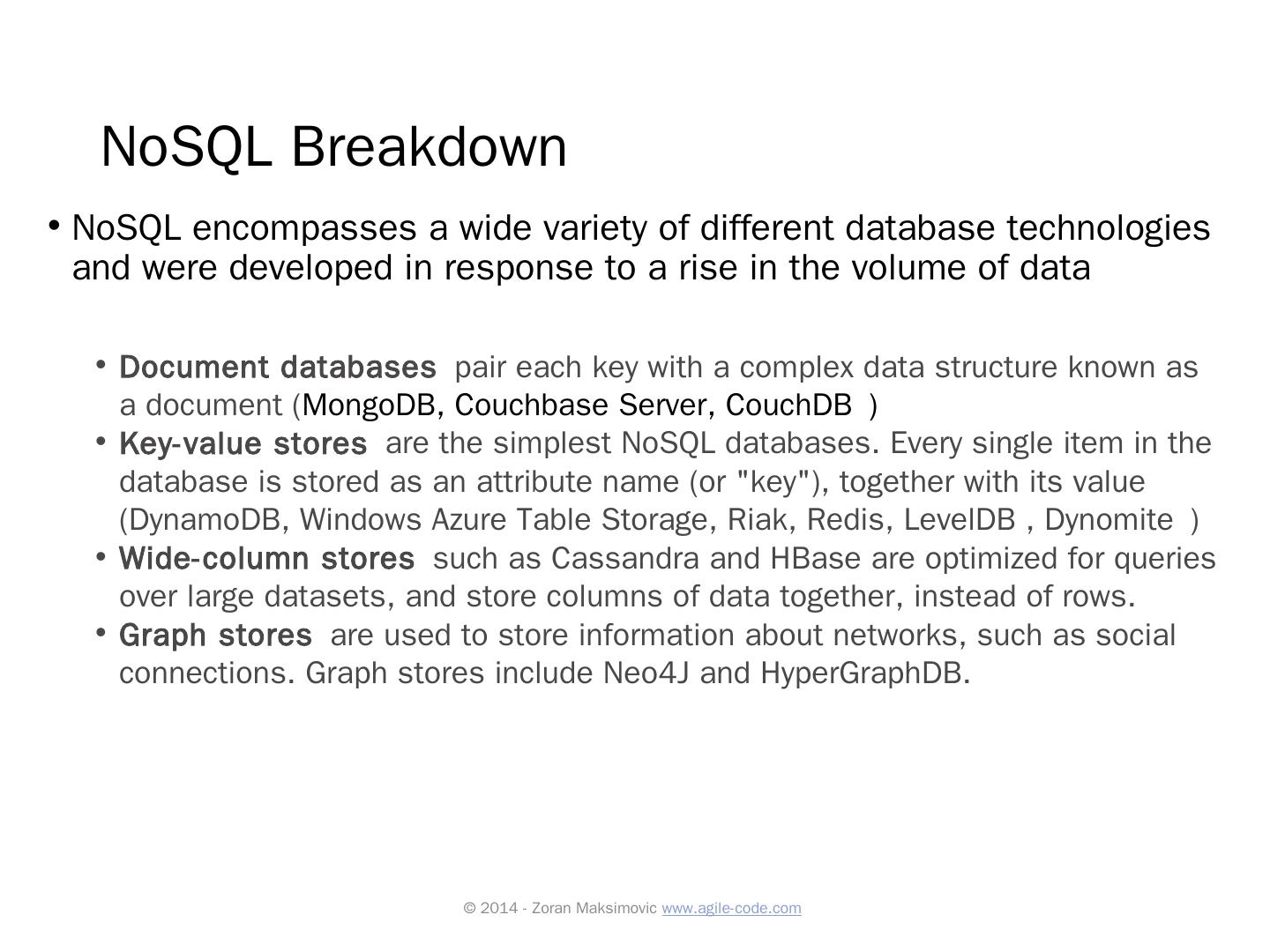 NoSQL Breakdown

• NoSQL encompasses a wide variety of different database technologies and were developed in response to a rise in the volume of data

• Document databases pair each key with a complex data structure known as a document (MongoDB, Couchbase Server, CouchDB )
• Key-value stores are the simplest NoSQL databases. Every single item in the database is stored as an attribute name (or "key"), together with its value (DynamoDB, Windows Azure Table Storage, Riak, Redis, LevelDB , Dynomite )
• Wide-column stores such as Cassandra and HBase are optimized for queries over large datasets, and store columns of data together, instead of rows.
• Graph stores are used to store information about networks, such as social connections. Graph stores include Neo4J and HyperGraphDB.

© 2014 - Zoran Maksimovic www.agile-code.com